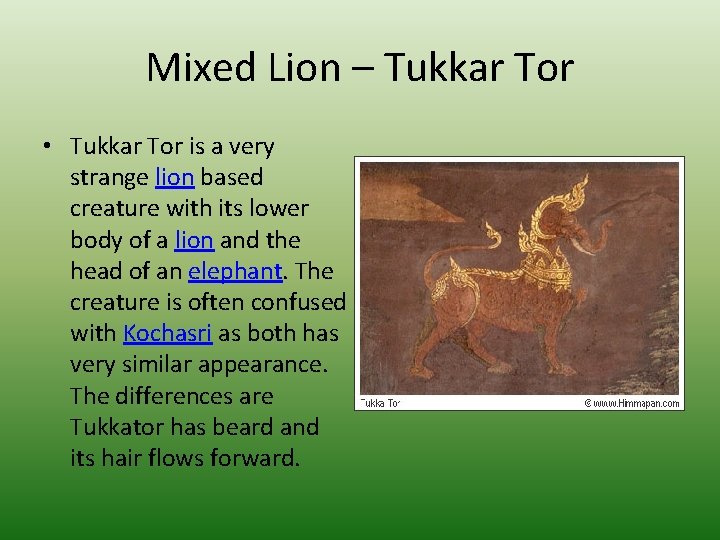 Mixed Lion – Tukkar Tor

• Tukkar Tor is a very strange lion based creature with its lower body of a lion and the head of an elephant. The creature is often confused with Kochasri as both has very similar appearance. The differences are Tukkator has beard and its hair flows forward.

Tukka Tor

© www.Himmapan.com